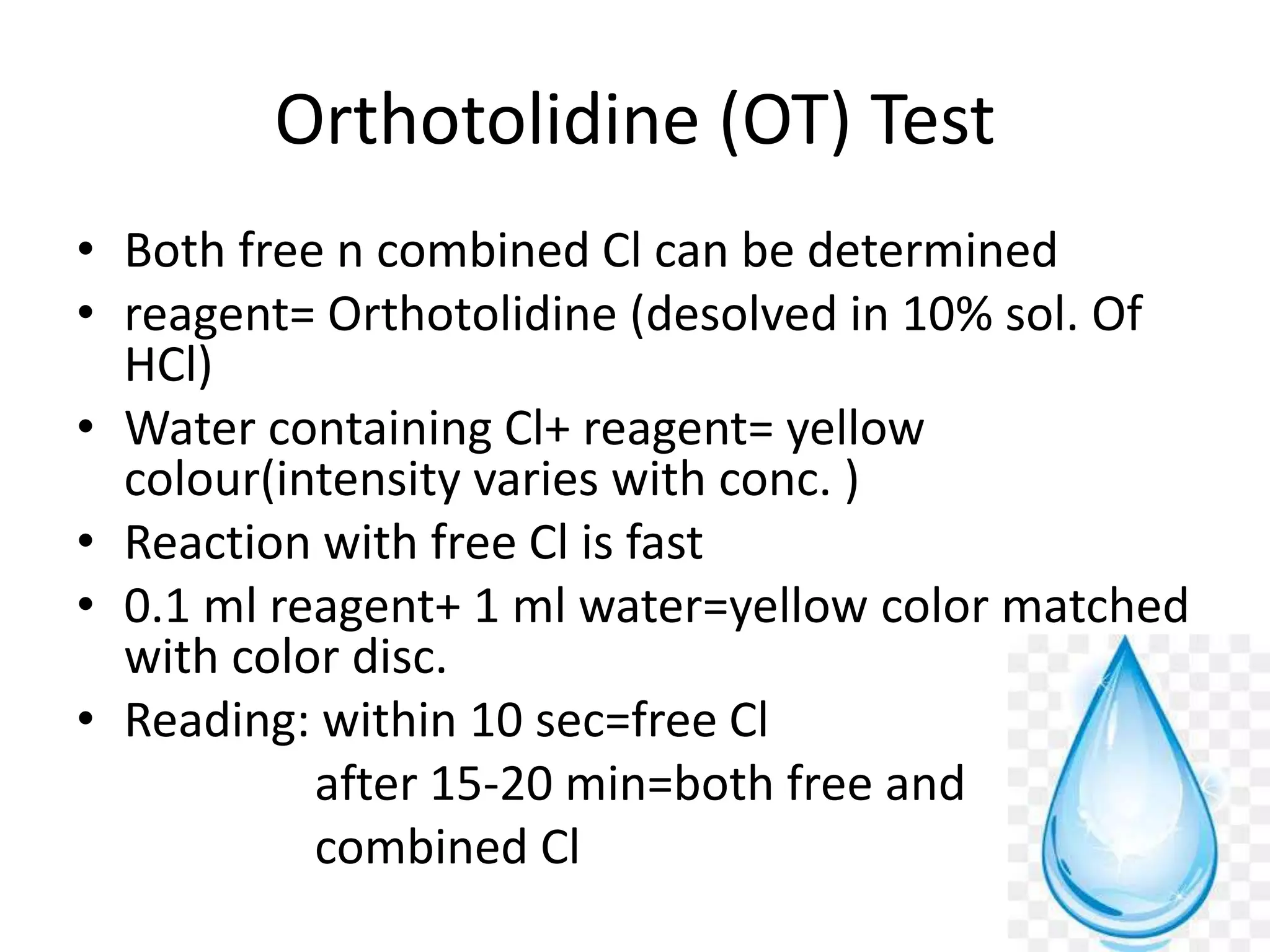 Orthotolidine (OT) Test

• Both free n combined Cl can be determined
• reagent= Orthotolidine (desolved in 10% sol. Of HCl)
• Water containing Cl+ reagent= yellow colour(intensity varies with conc. )
• Reaction with free Cl is fast
• 0.1 ml reagent+ 1 ml water=yellow color matched with color disc.
• Reading: within 10 sec=free Cl
after 15-20 min=both free and
combined Cl